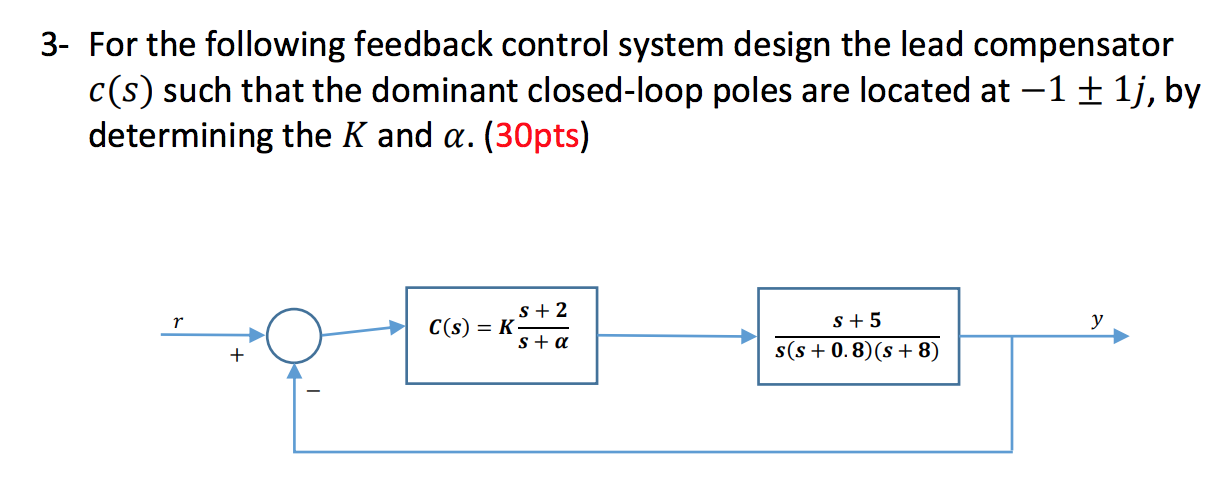 3- For the following feedback control system design the lead compensator $c(s)$ such that the dominant closed-loop poles are located at $-1 \pm 1j$, by determining the $K$ and $\alpha$. (30pts)

$r$

$+$

$-$

$C(s) = K\frac{s+2}{s+\alpha}$

$\frac{s+5}{s(s+0.8)(s+8)}$

$y$